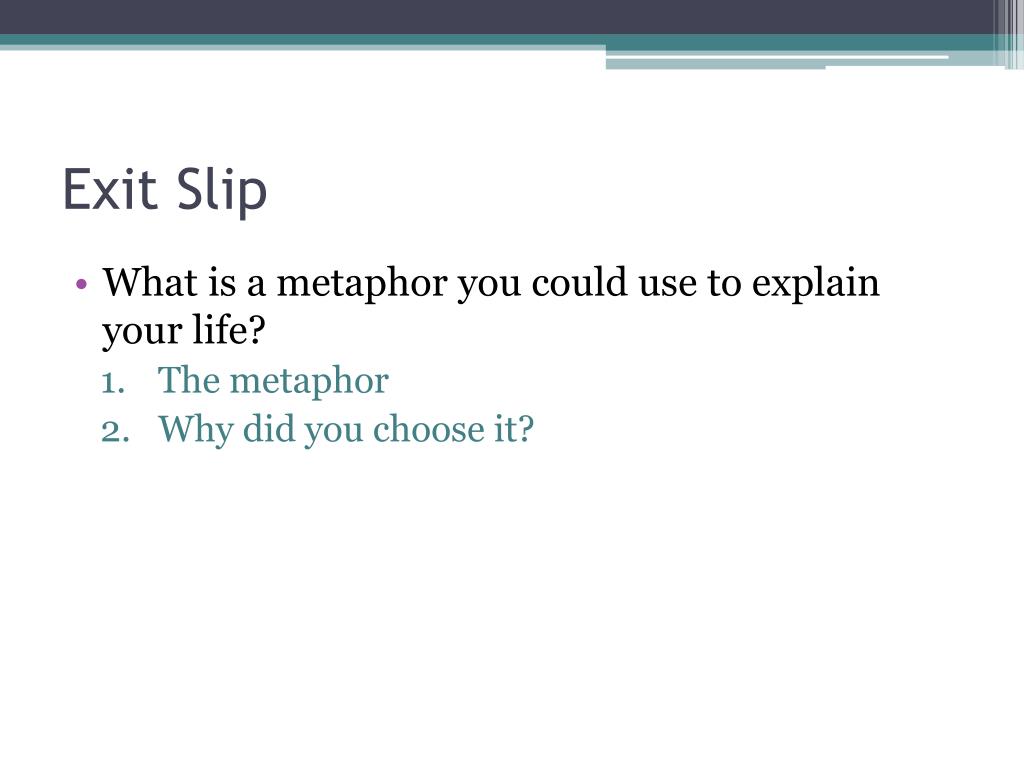 Exit Slip

• What is a metaphor you could use to explain your life?
1. The metaphor
2. Why did you choose it?